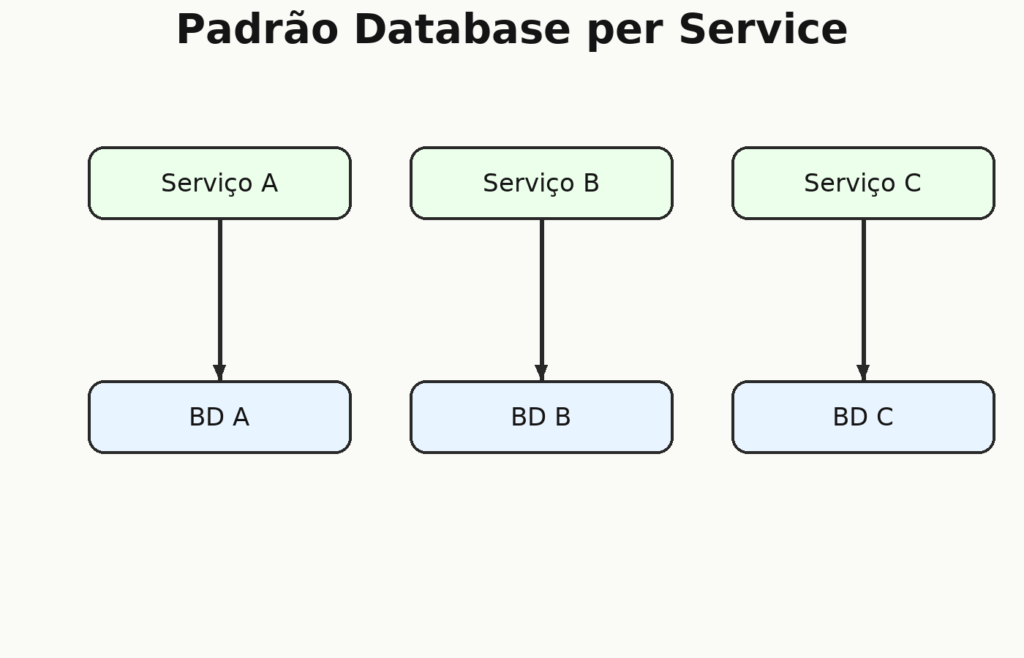 Padrão Database per Service

Serviço A

Serviço B

Serviço C

BD A

BD B

BD C